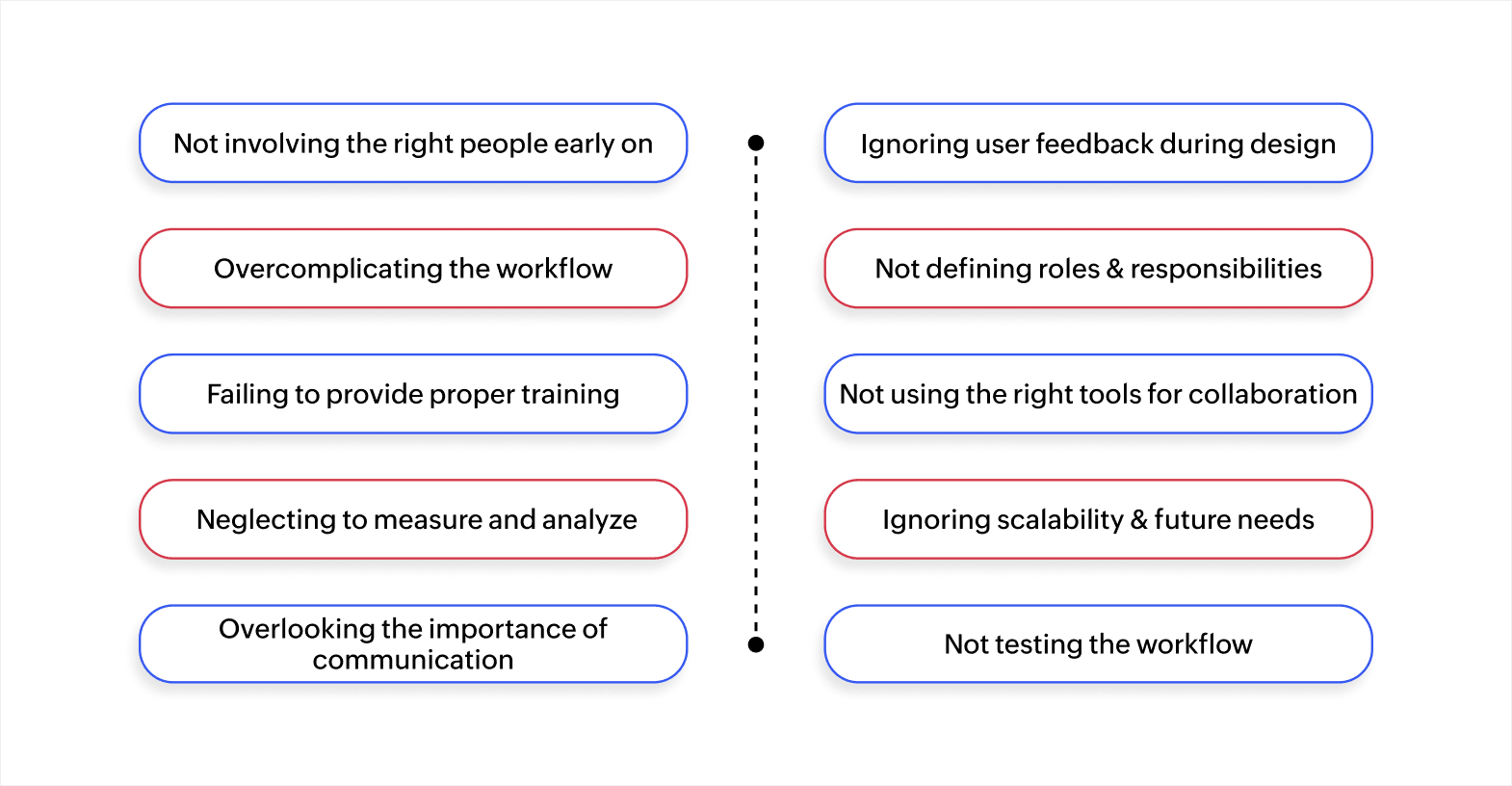 Not involving the right people early on

Overcomplicating the workflow

Failing to provide proper training

Neglecting to measure and analyze

Overlooking the importance of communication

Ignoring user feedback during design

Not defining roles & responsibilities

Not using the right tools for collaboration

Ignoring scalability & future needs

Not testing the workflow